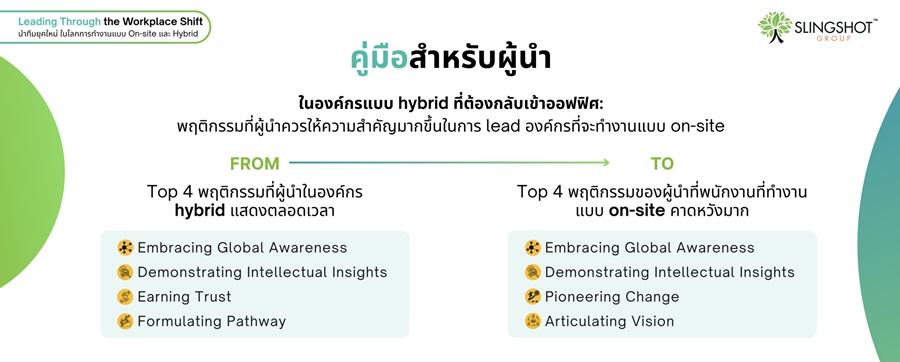 Leading Through the Workplace Shift
นำทีมยุคใหม่ ในโลกการทำงานแบบ On-site และ Hybrid

SLINGSHOT™ GROUP

คู่มือสำหรับผู้นำ

ในองค์กรแบบ hybrid ที่ต้องกลับเข้าออฟฟิศ:
พฤติกรรมที่ผู้นำควรให้ความสำคัญมากขึ้นในการ lead องค์กรที่จะทำงานแบบ on-site

FROM

Top 4 พฤติกรรมที่ผู้นำในองค์กร hybrid แสดงตลอดเวลา

Embracing Global Awareness
Demonstrating Intellectual Insights
Earning Trust
Formulating Pathway

TO

Top 4 พฤติกรรมของผู้นำที่พนักงานที่ทำงานแบบ on-site คาดหวังมาก

Embracing Global Awareness
Demonstrating Intellectual Insights
Pioneering Change
Articulating Vision